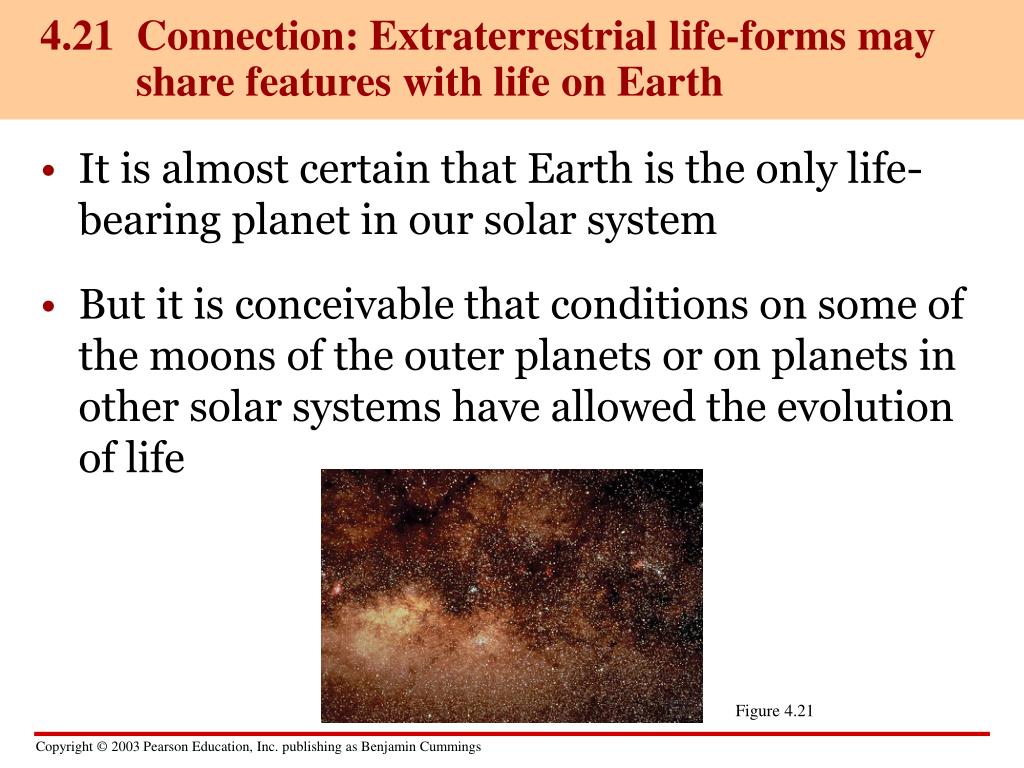 4.21 Connection: Extraterrestrial life-forms may share features with life on Earth

• It is almost certain that Earth is the only life-bearing planet in our solar system

• But it is conceivable that conditions on some of the moons of the outer planets or on planets in other solar systems have allowed the evolution of life

Figure 4.21

Copyright © 2003 Pearson Education, Inc. publishing as Benjamin Cummings